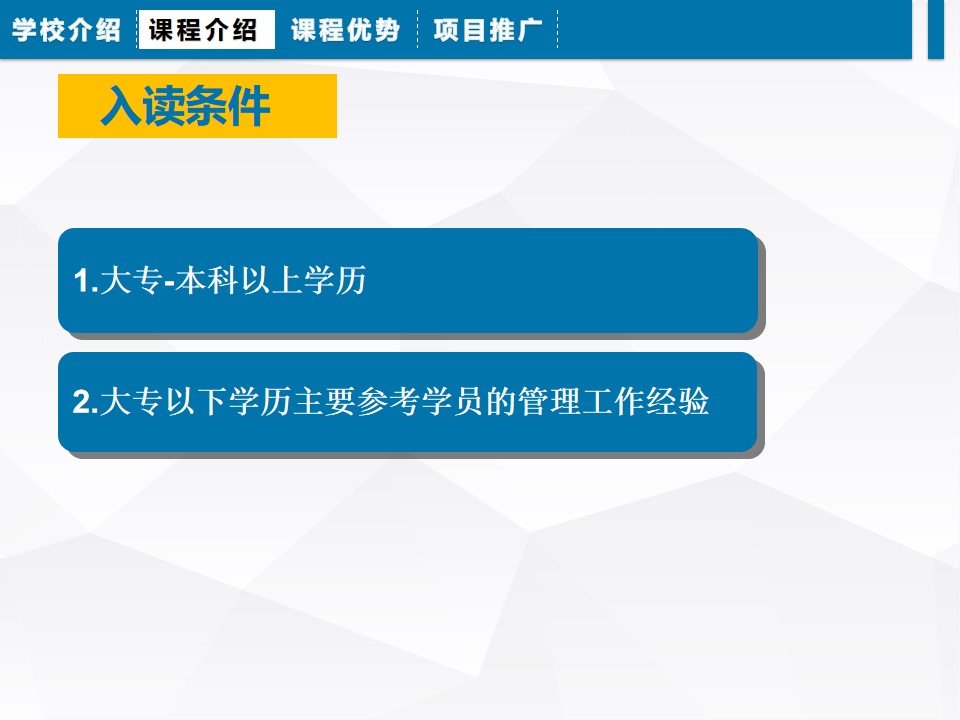 学校介绍 课程介绍 课程优势 项目推广

入读条件

1.大专-本科以上学历

2.大专以下学历主要参考学员的管理工作经验